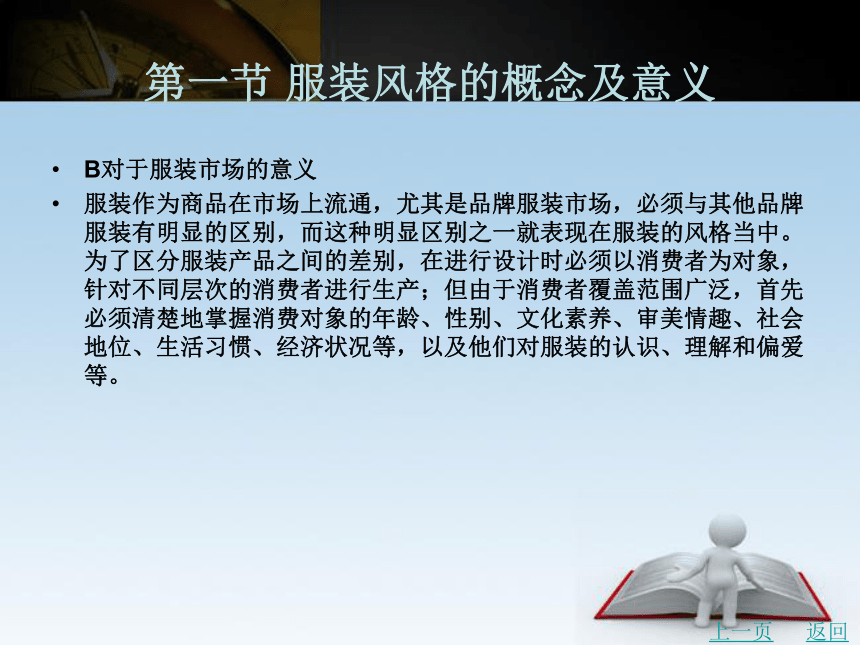 第一节 服装风格的概念及意义

• B对于服装市场的意义

• 服装作为商品在市场上流通，尤其是品牌服装市场，必须与其他品牌服装有明显的区别，而这种明显区别之一就表现在服装的风格当中。为了区分服装产品之间的差别，在进行设计时必须以消费者为对象，针对不同层次的消费者进行生产；但由于消费者覆盖范围广泛，首先必须清楚地掌握消费对象的年龄、性别、文化素养、审美情趣、社会地位、生活习惯、经济状况等，以及他们对服装的认识、理解和偏爱等。

上一页 返回